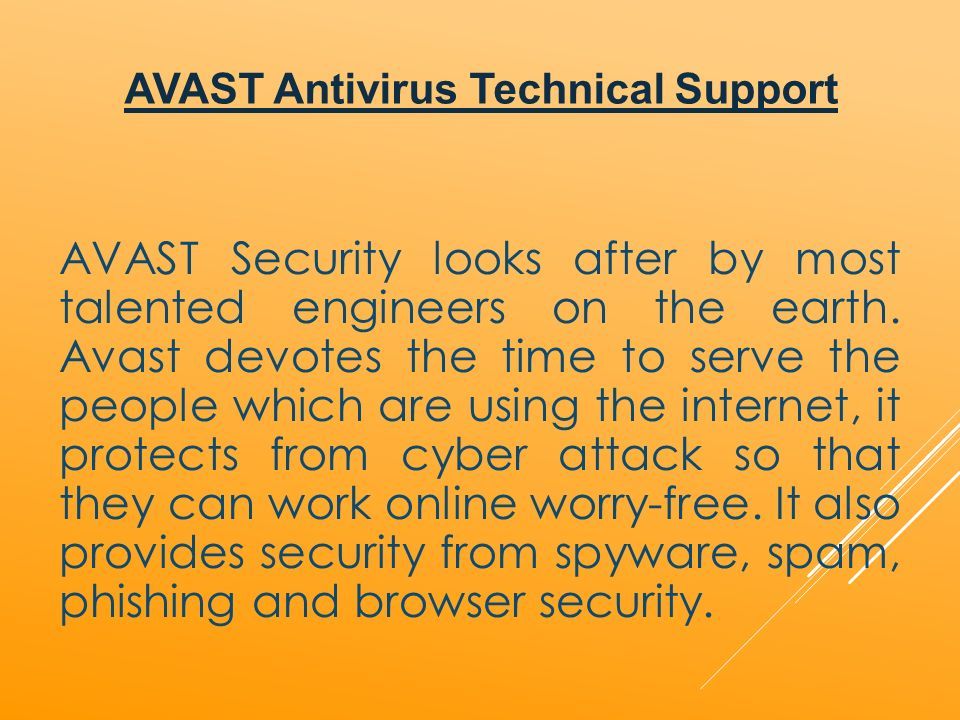 AVAST Antivirus Technical Support

AVAST Security looks after by most talented engineers on the earth. Avast devotes the time to serve the people which are using the internet, it protects from cyber attack so that they can work online worry-free. It also provides security from spyware, spam, phishing and browser security.